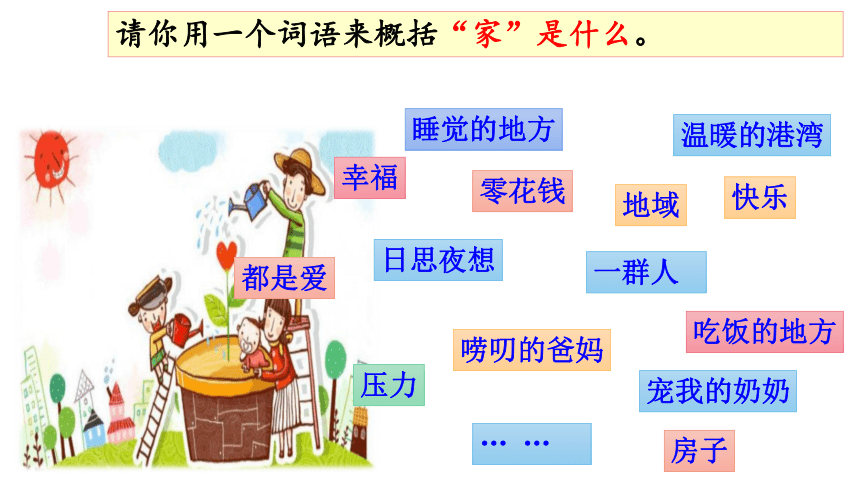 请你用一个词语来概括“家”是什么。

睡觉的地方

温暖的港湾

幸福

零花钱

地域

快乐

都是爱

日思夜想

一群人

吃饭的地方

唠叨的爸妈

压力

宠我的奶奶

… …

房子